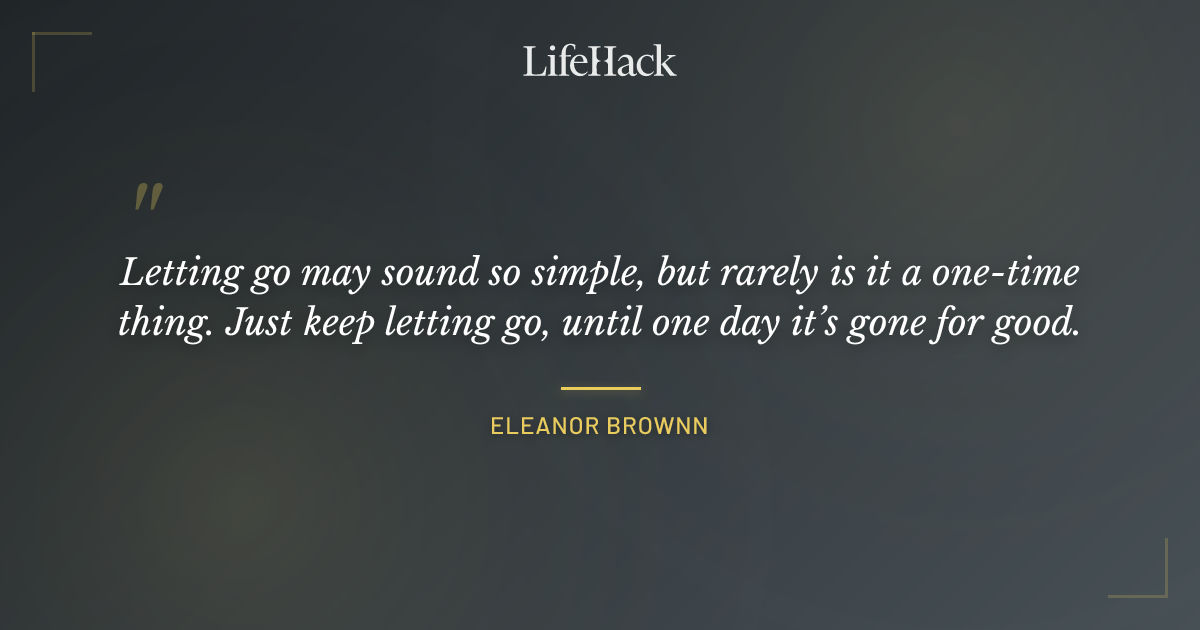 LifeHack

"

Letting go may sound so simple, but rarely is it a one-time thing. Just keep letting go, until one day it's gone for good.

ELEANOR BROWNN